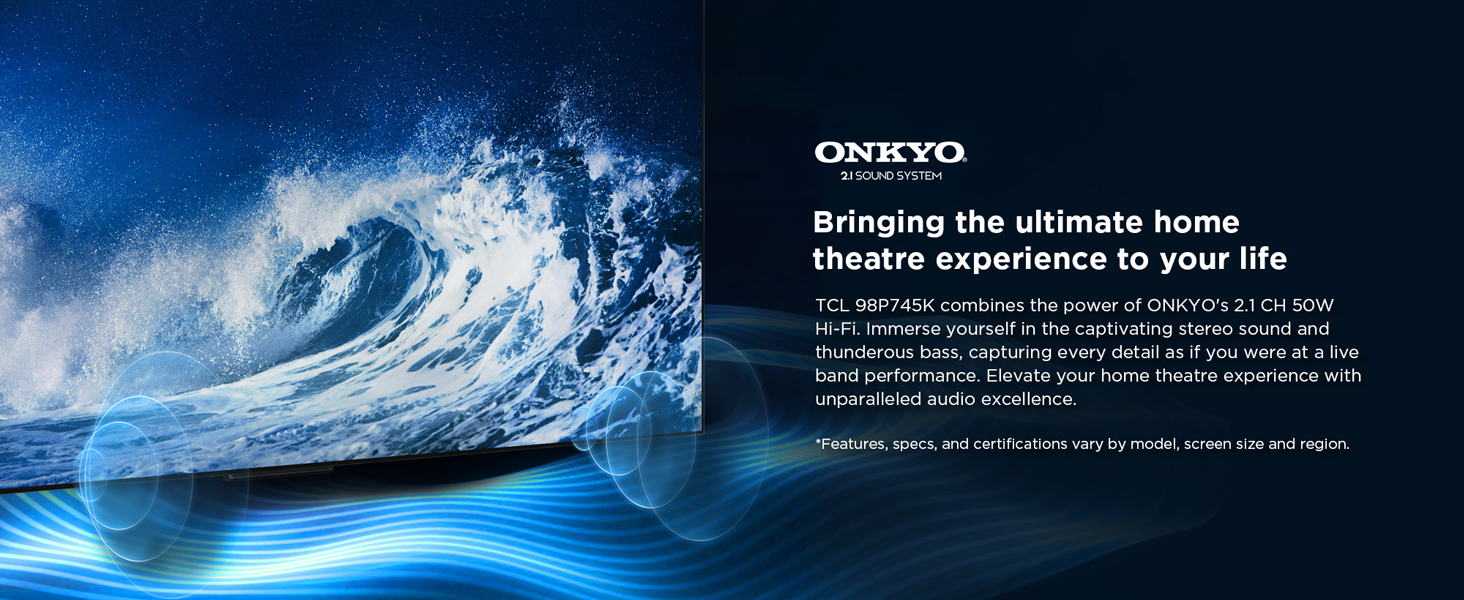 ONKYO
2.1 SOUND SYSTEM

Bringing the ultimate home theatre experience to your life

TCL 98P745K combines the power of ONKYO's 2.1 CH 50W Hi-Fi. Immerse yourself in the captivating stereo sound and thunderous bass, capturing every detail as if you were at a live band performance. Elevate your home theatre experience with unparalleled audio excellence.

*Features, specs, and certifications vary by model, screen size and region.